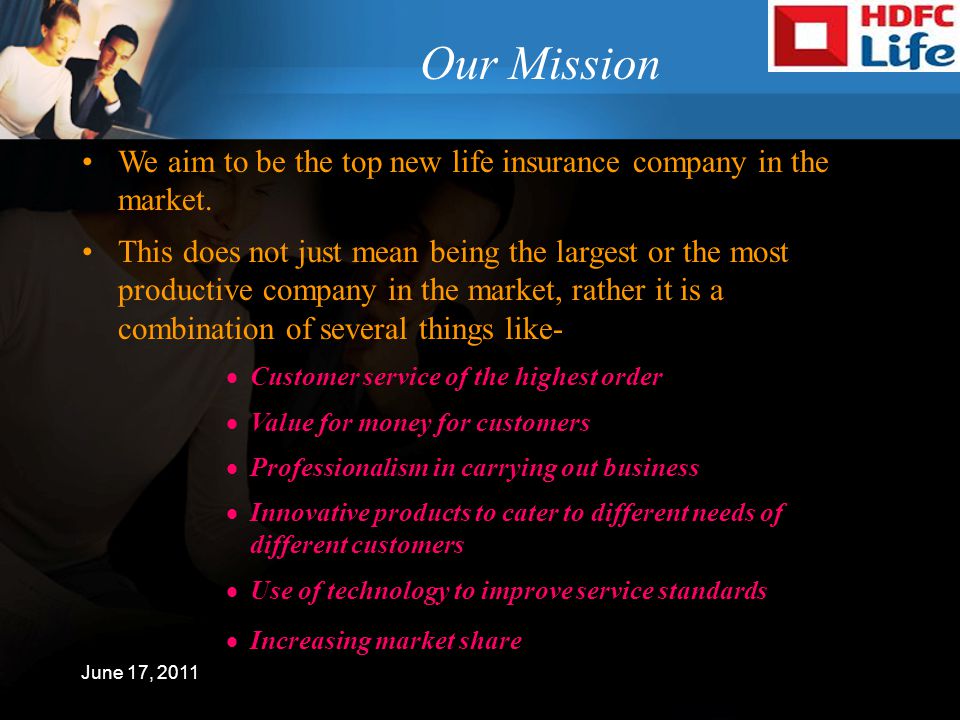 HDFC Life

Our Mission

• We aim to be the top new life insurance company in the market.

• This does not just mean being the largest or the most productive company in the market, rather it is a combination of several things like-

• Customer service of the highest order
• Value for money for customers
• Professionalism in carrying out business
• Innovative products to cater to different needs of different customers
• Use of technology to improve service standards
• Increasing market share

June 17, 2011